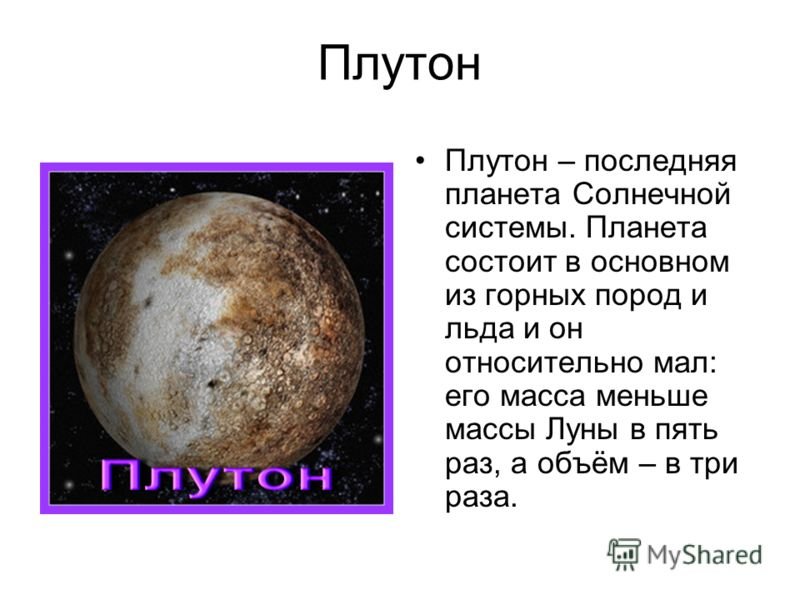 Плутон

Плутон

• Плутон – последняя планета Солнечной системы. Планета состоит в основном из горных пород и льда и он относительно мал: его масса меньше массы Луны в пять раз, а объём – в три раза.

MyShared